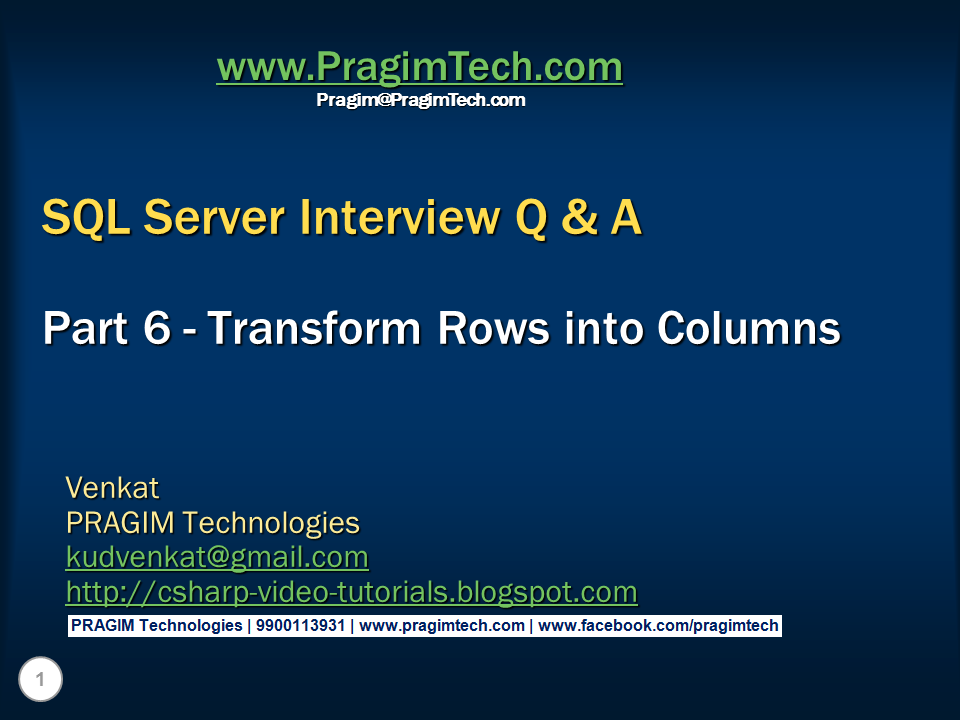 www.PragimTech.com
Pragim@PragimTech.com

SQL Server Interview Q & A

Part 6 - Transform Rows into Columns

Venkat
PRAGIM Technologies
kudvenkat@gmail.com
http://csharp-video-tutorials.blogspot.com

PRAGIM Technologies | 9900113931 | www.pragimtech.com | www.facebook.com/pragimtech

1